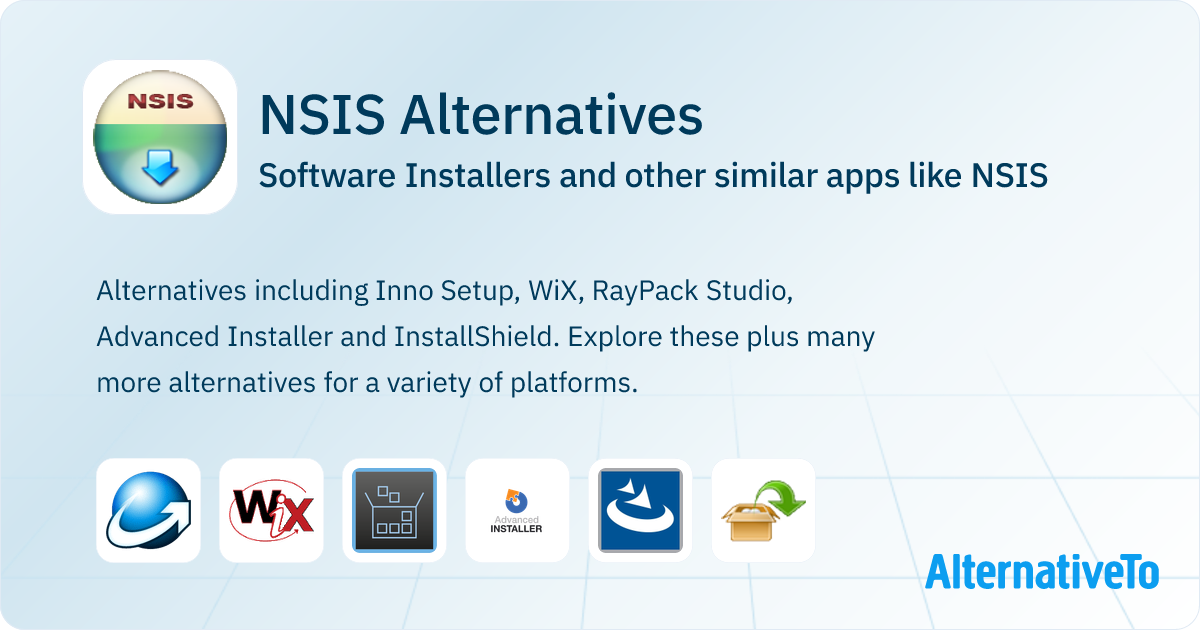 NSIS

NSIS Alternatives

Software Installers and other similar apps like NSIS

Alternatives including Inno Setup, WiX, RayPack Studio, Advanced Installer and InstallShield. Explore these plus many more alternatives for a variety of platforms.

WiX

Advanced INSTALLER

AlternativeTo